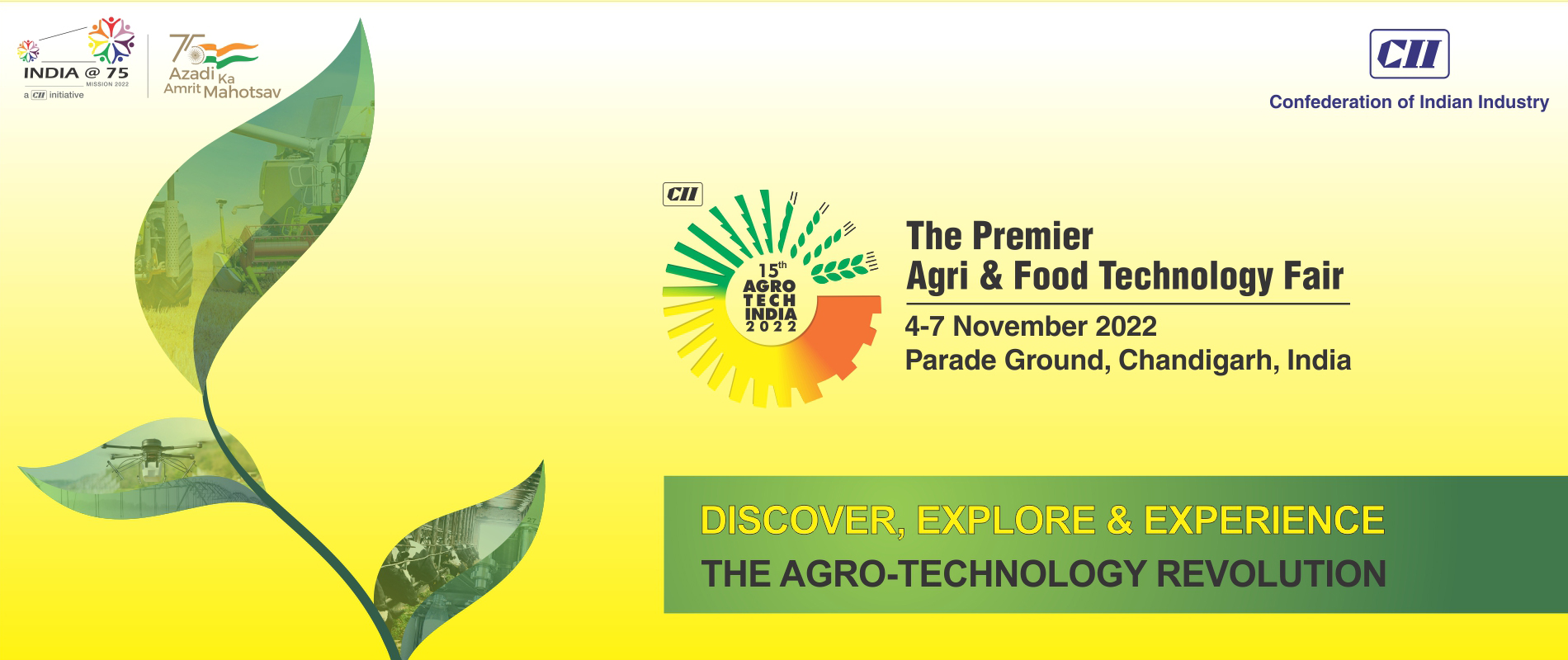 INDIA @ 75
MISSION 2022
a CII initiative

75
Azadi Ka Amrit Mahotsav

CII
Confederation of Indian Industry

CII
15th
AGRO TECH INDIA 2022

The Premier
Agri & Food Technology Fair
4-7 November 2022
Parade Ground, Chandigarh, India

DISCOVER, EXPLORE & EXPERIENCE
THE AGRO-TECHNOLOGY REVOLUTION